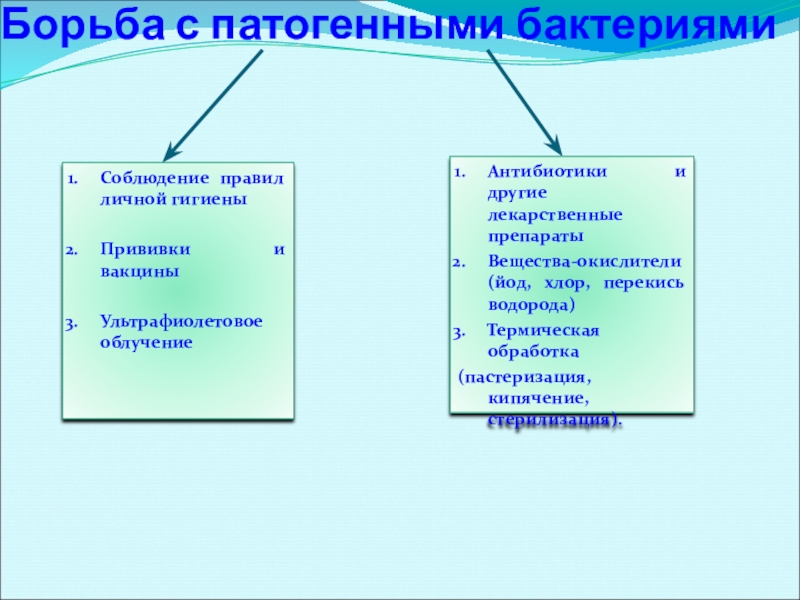 Борьба с патогенными бактериями

1. Соблюдение правил личной гигиены

2. Прививки и вакцины

3. Ультрафиолетовое облучение

1. Антибиотики и другие лекарственные препараты

2. Вещества-окислители (йод, хлор, перекись водорода)

3. Термическая обработка

(пастеризация, кипячение, стерилизация).